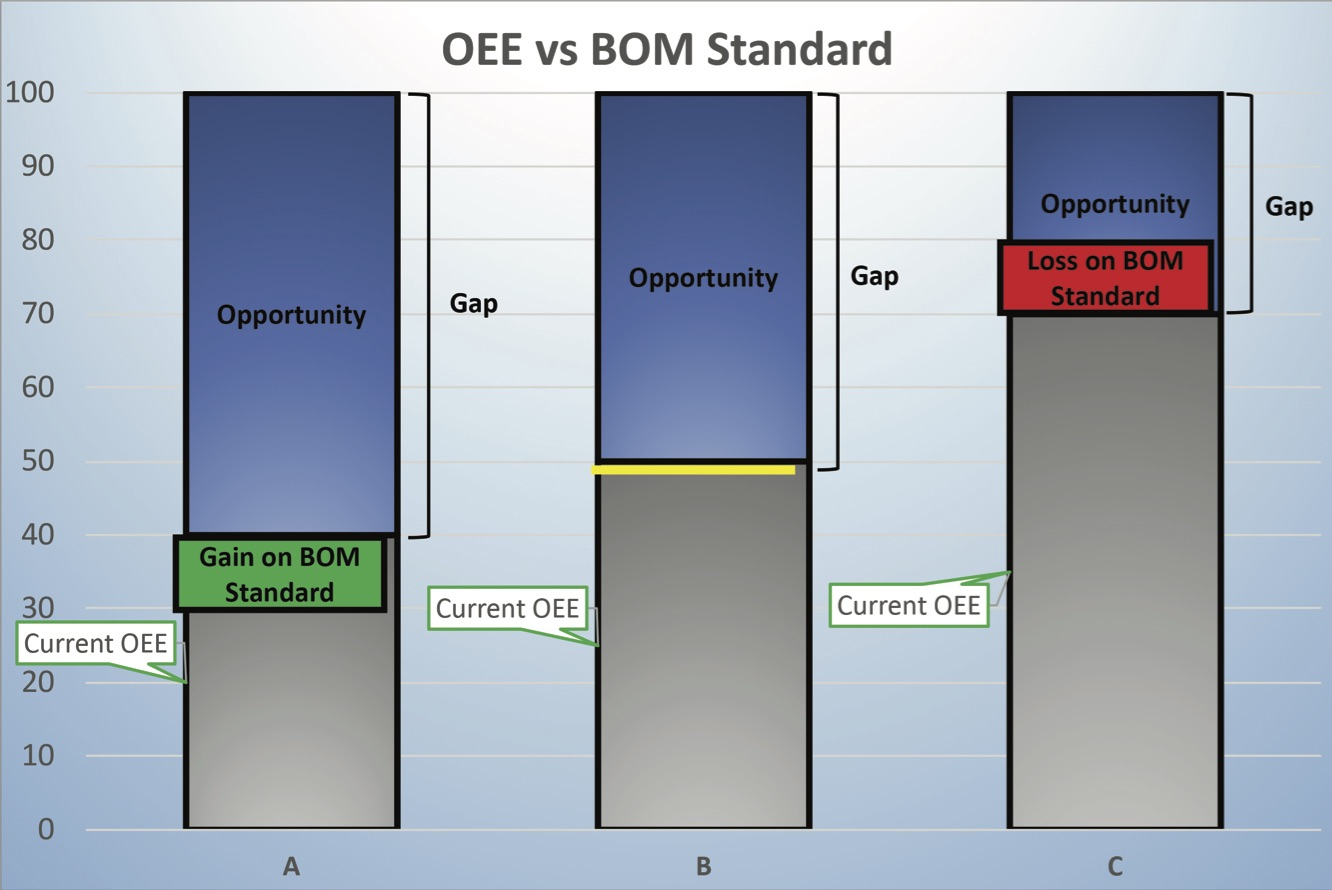 OEE vs BOM Standard

100
90
80
70
60
50
40
30
20
10
0

Opportunity
Gap
Gain on BOM Standard
Current OEE

Opportunity
Gap
Current OEE

Opportunity
Gap
Loss on BOM Standard
Current OEE

A
B
C